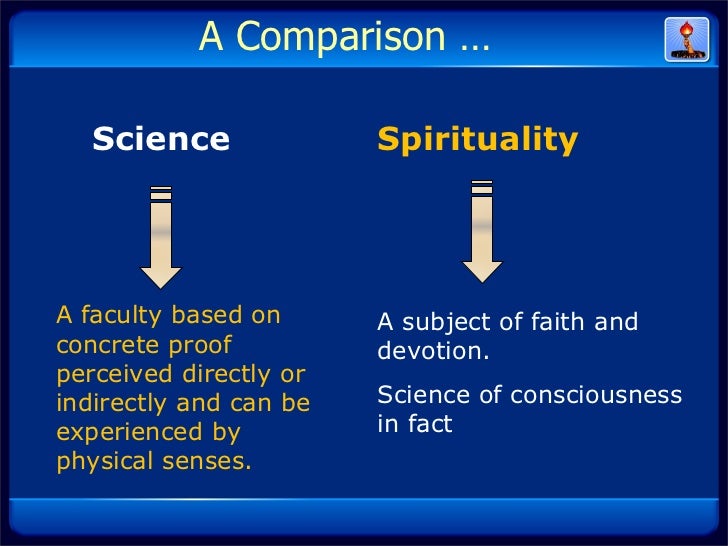 A Comparison …

Science

A faculty based on concrete proof perceived directly or indirectly and can be experienced by physical senses.

Spirituality

A subject of faith and devotion.

Science of consciousness in fact